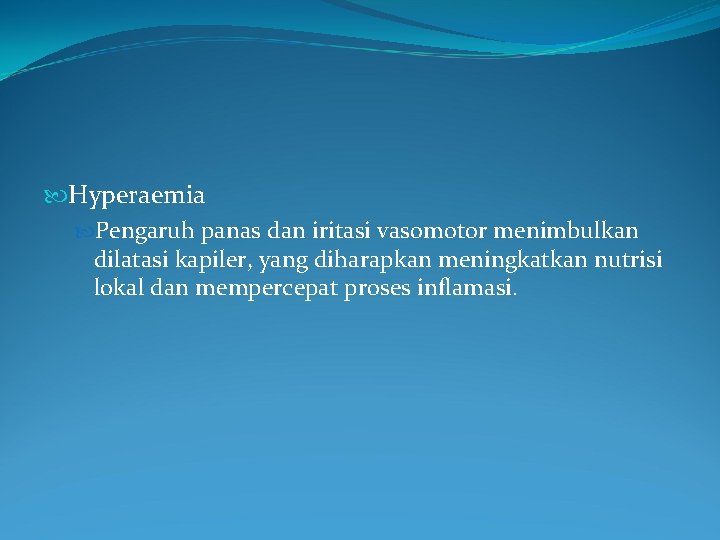 Hyperaemia

Pengaruh panas dan iritasi vasomotor menimbulkan dilatasi kapiler, yang diharapkan meningkatkan nutrisi lokal dan mempercepat proses inflamasi.